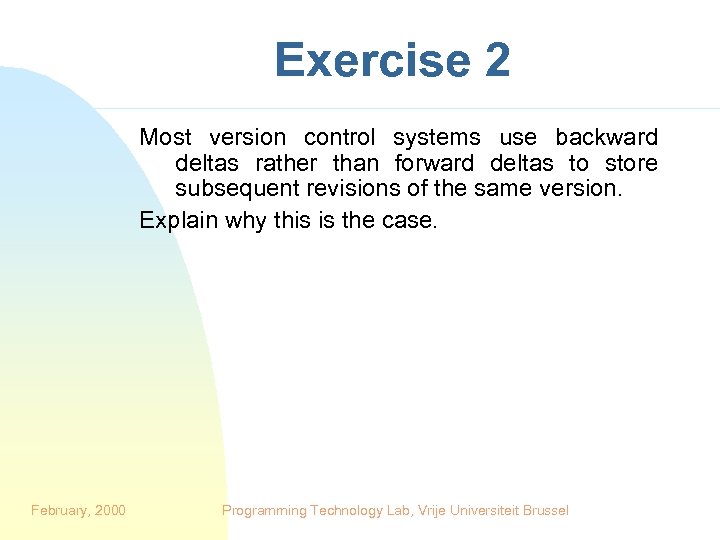 Exercise 2

Most version control systems use backward deltas rather than forward deltas to store subsequent revisions of the same version.

Explain why this is the case.

February, 2000

Programming Technology Lab, Vrije Universiteit Brussel